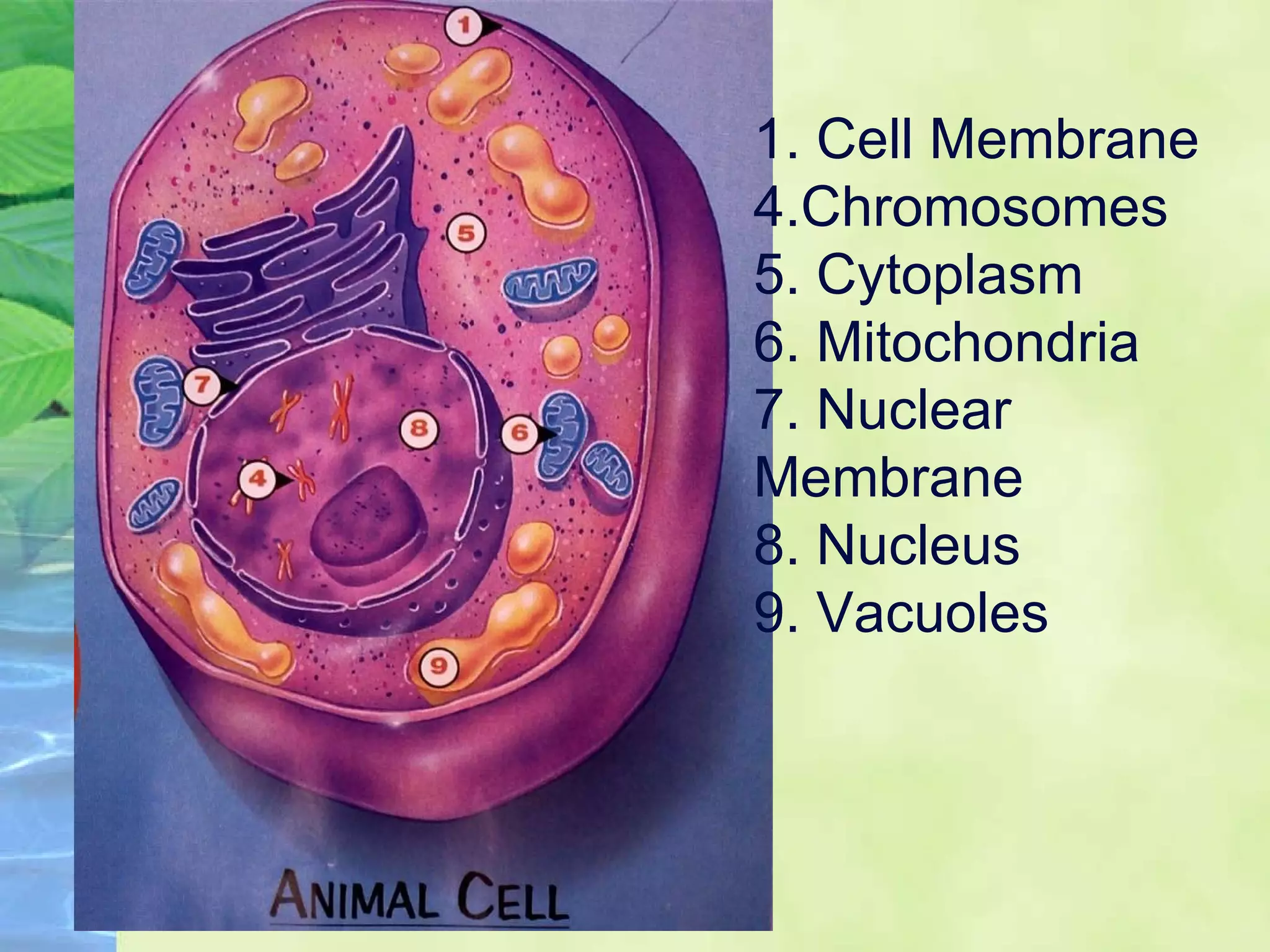 1

5

7

8

6

4

9

ANIMAL CELL

1. Cell Membrane
4.Chromosomes
5. Cytoplasm
6. Mitochondria
7. Nuclear Membrane
8. Nucleus
9. Vacuoles